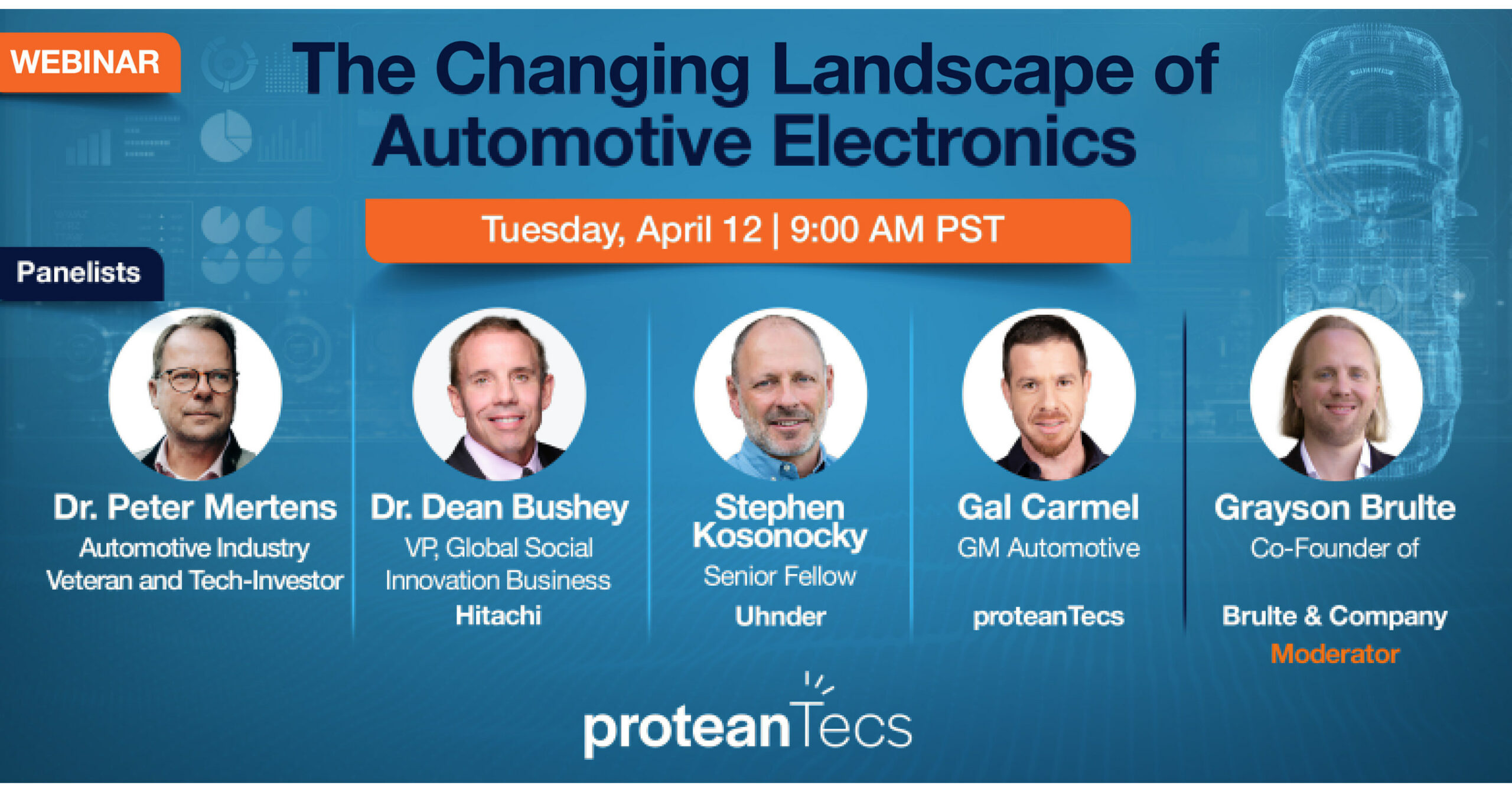 WEBINAR

The Changing Landscape of Automotive Electronics

Tuesday, April 12 | 9:00 AM PST

Panelists

Dr. Peter Mertens
Automotive Industry Veteran and Tech-Investor

Dr. Dean Bushey
VP, Global Social Innovation Business
Hitachi

Stephen Kosonocky
Senior Fellow
Uhnder

Gal Carmel
GM Automotive
proteanTecs

Grayson Brulte
Co-Founder of
Brulte & Company
Moderator

proteanTecs